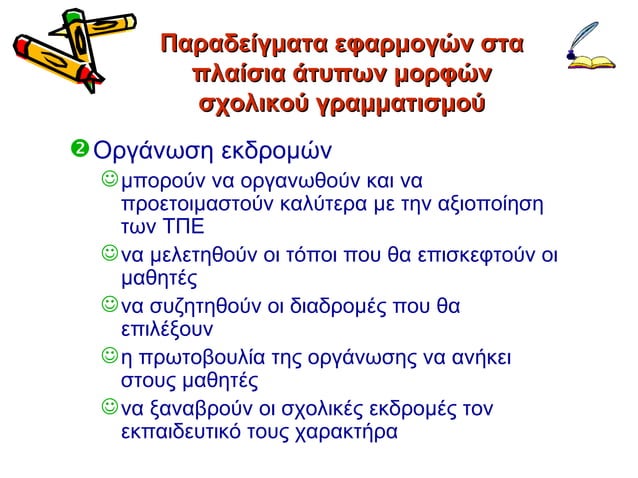 Παραδείγματα εφαρμογών στα πλαίσια άτυπων μορφών σχολικού γραμματισμού

❷ Οργάνωση εκδρομών

☺ μπορούν να οργανωθούν και να προετοιμαστούν καλύτερα με την αξιοποίηση των ΤΠΕ

☺ να μελετηθούν οι τόποι που θα επισκεφτούν οι μαθητές

☺ να συζητηθούν οι διαδρομές που θα επιλέξουν

☺ η πρωτοβουλία της οργάνωσης να ανήκει στους μαθητές

☺ να ξαναβρούν οι σχολικές εκδρομές τον εκπαιδευτικό τους χαρακτήρα